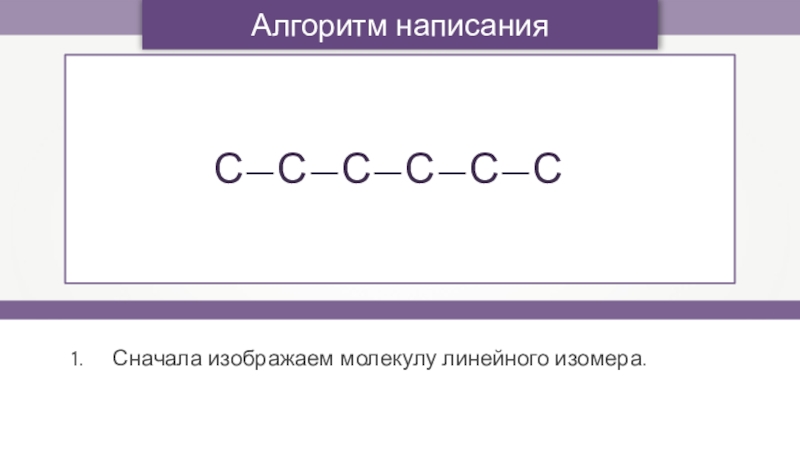 Алгоритм написания

$C-C-C-C-C-C$

1. Сначала изображаем молекулу линейного изомера.